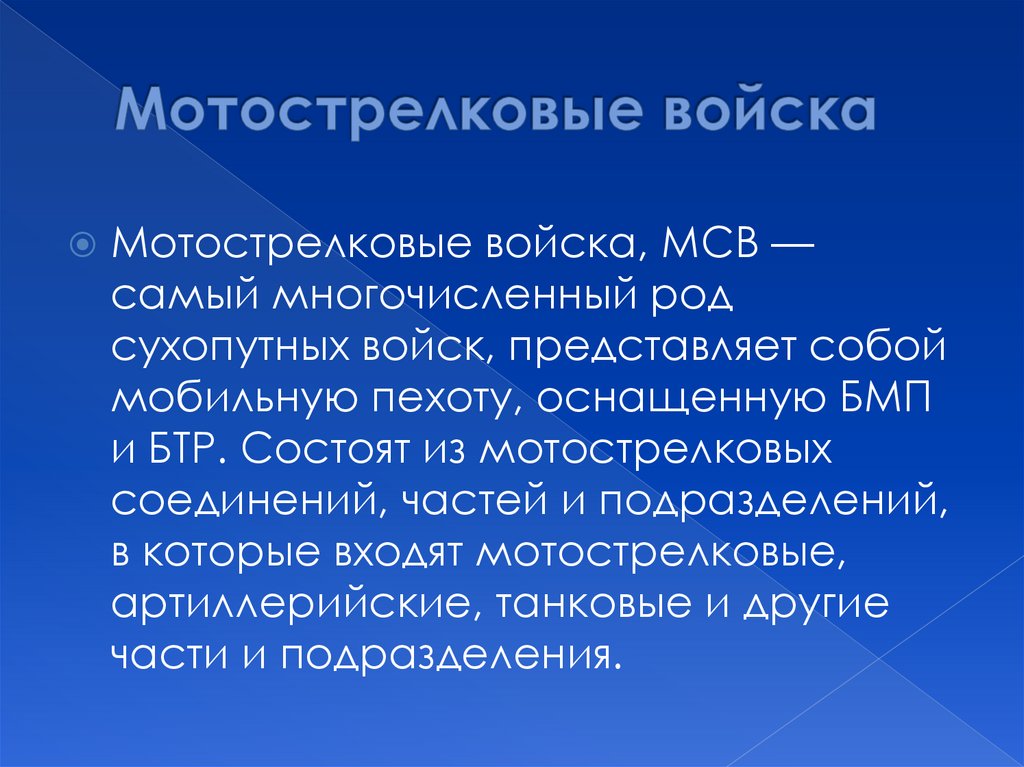 Мотострелковые войска

Мотострелковые войска, МСВ — самый многочисленный род сухопутных войск, представляет собой мобильную пехоту, оснащенную БМП и БТР. Состоят из мотострелковых соединений, частей и подразделений, в которые входят мотострелковые, артиллерийские, танковые и другие части и подразделения.